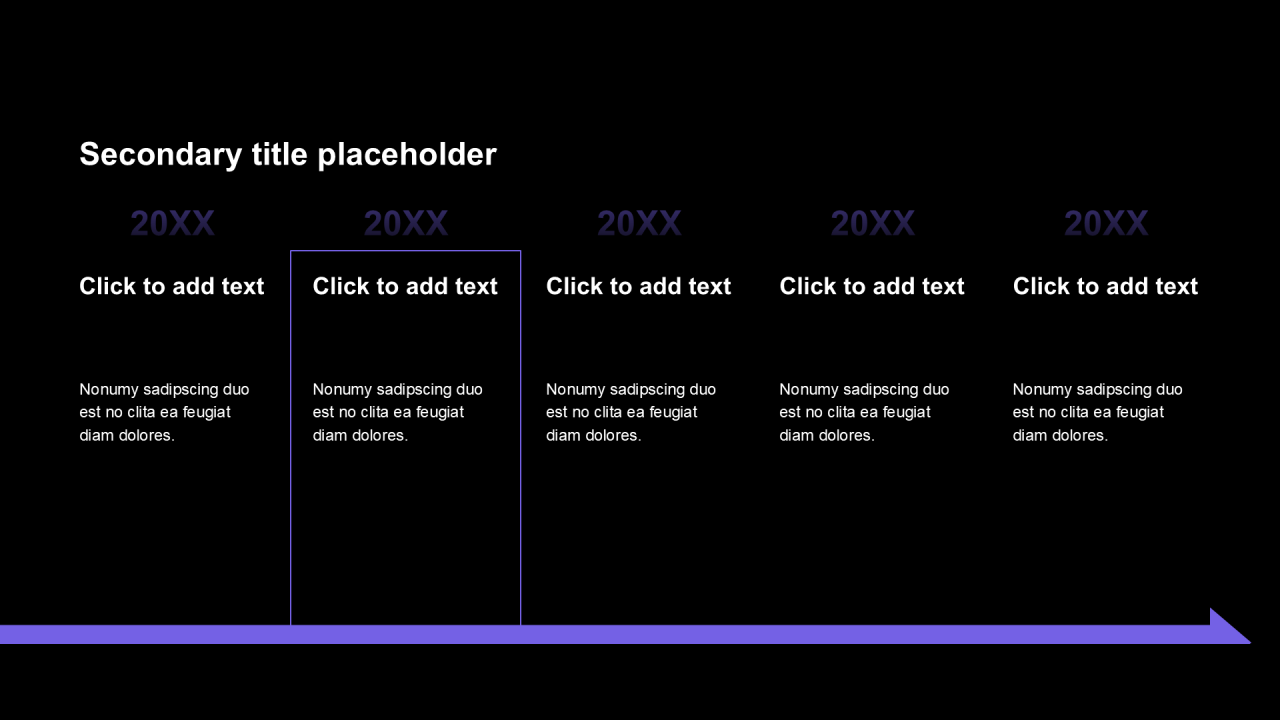 Secondary title placeholder

20XX

Click to add text

Nonumy sadipscing duo est no clita ea feugiat diam dolores.

20XX

Click to add text

Nonumy sadipscing duo est no clita ea feugiat diam dolores.

20XX

Click to add text

Nonumy sadipscing duo est no clita ea feugiat diam dolores.

20XX

Click to add text

Nonumy sadipscing duo est no clita ea feugiat diam dolores.

20XX

Click to add text

Nonumy sadipscing duo est no clita ea feugiat diam dolores.